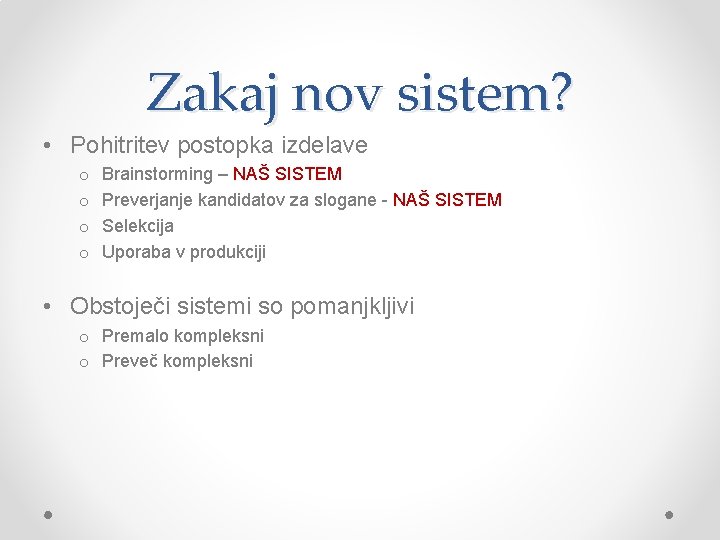 Zakaj nov sistem?

• Pohitritev postopka izdelave
  o Brainstorming – NAŠ SISTEM
  o Preverjanje kandidatov za slogane - NAŠ SISTEM
  o Selekcija
  o Uporaba v produkciji

• Obstoječi sistemi so pomanjkljivi
  o Premalo kompleksni
  o Preveč kompleksni